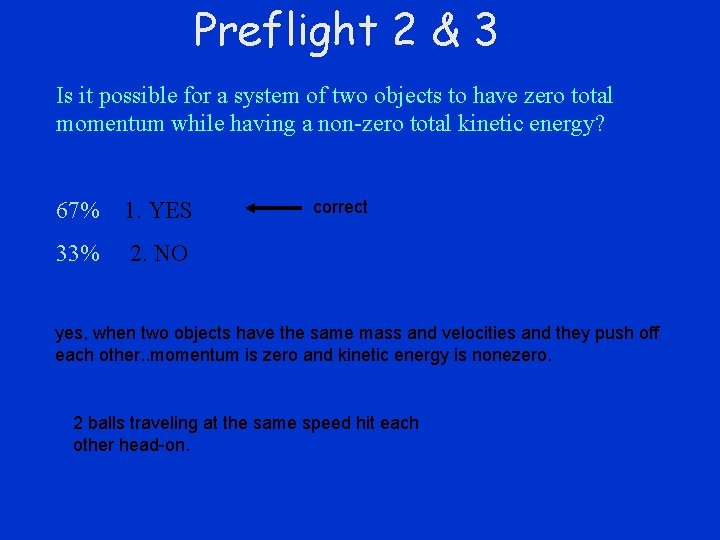 Preflight 2 & 3

Is it possible for a system of two objects to have zero total momentum while having a non-zero total kinetic energy?

67% 1. YES correct

33% 2. NO

yes, when two objects have the same mass and velocities and they push off each other..momentum is zero and kinetic energy is nonezero.

2 balls traveling at the same speed hit each other head-on.